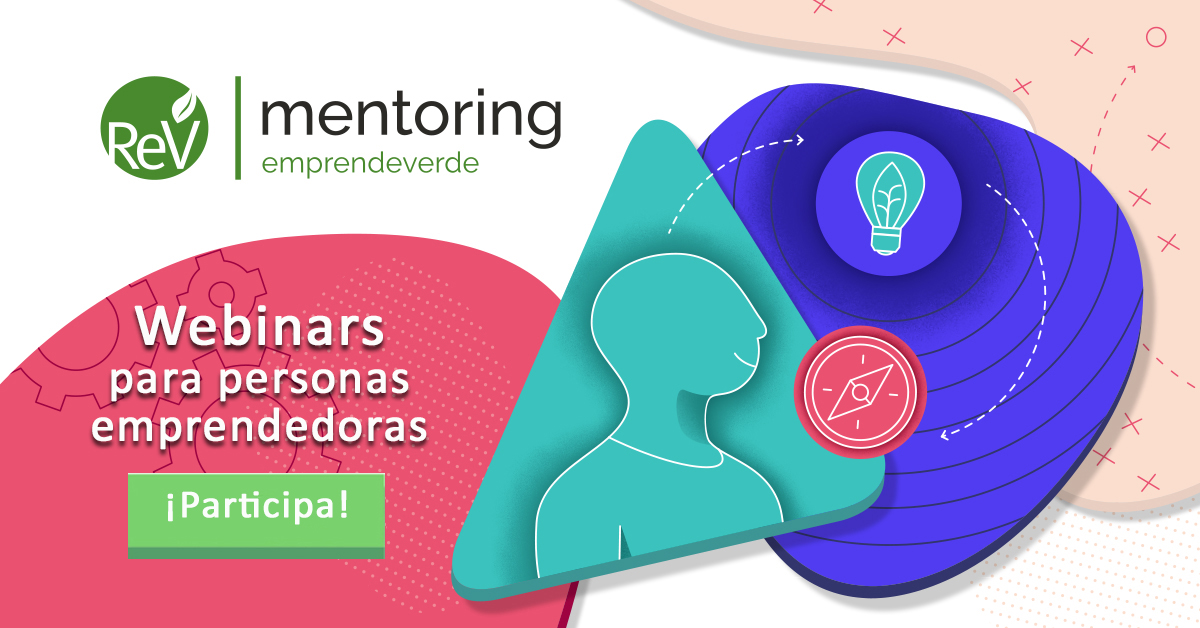 ReV
mentoring
emprendeverde

Webinars
para personas emprendedoras

¡Participa!